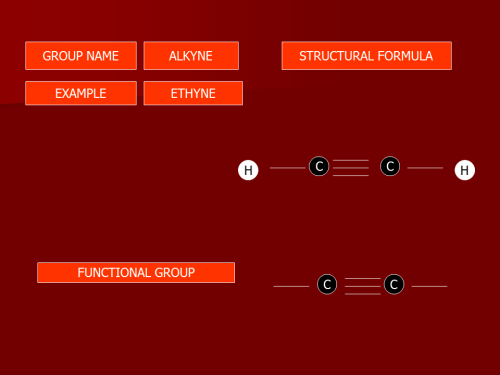 GROUP NAME

ALKYNE

STRUCTURAL FORMULA

EXAMPLE

ETHYNE

H C C H

FUNCTIONAL GROUP

C C